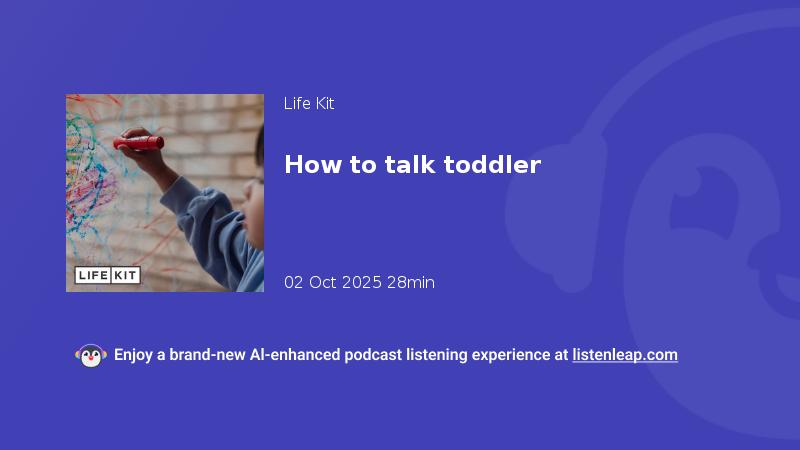 LIFE KIT

Life Kit

How to talk toddler

02 Oct 2025 28min

Enjoy a brand-new AI-enhanced podcast listening experience at listenleap.com